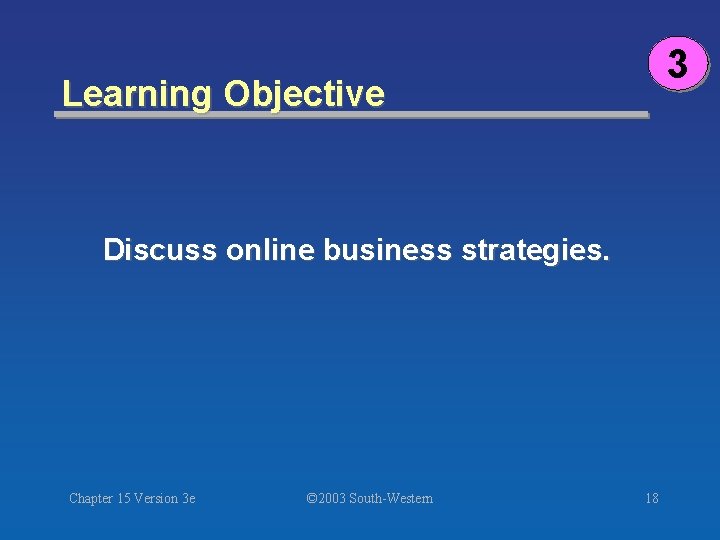 3

Learning Objective

Discuss online business strategies.

Chapter 15 Version 3e

©2003 South-Western

18